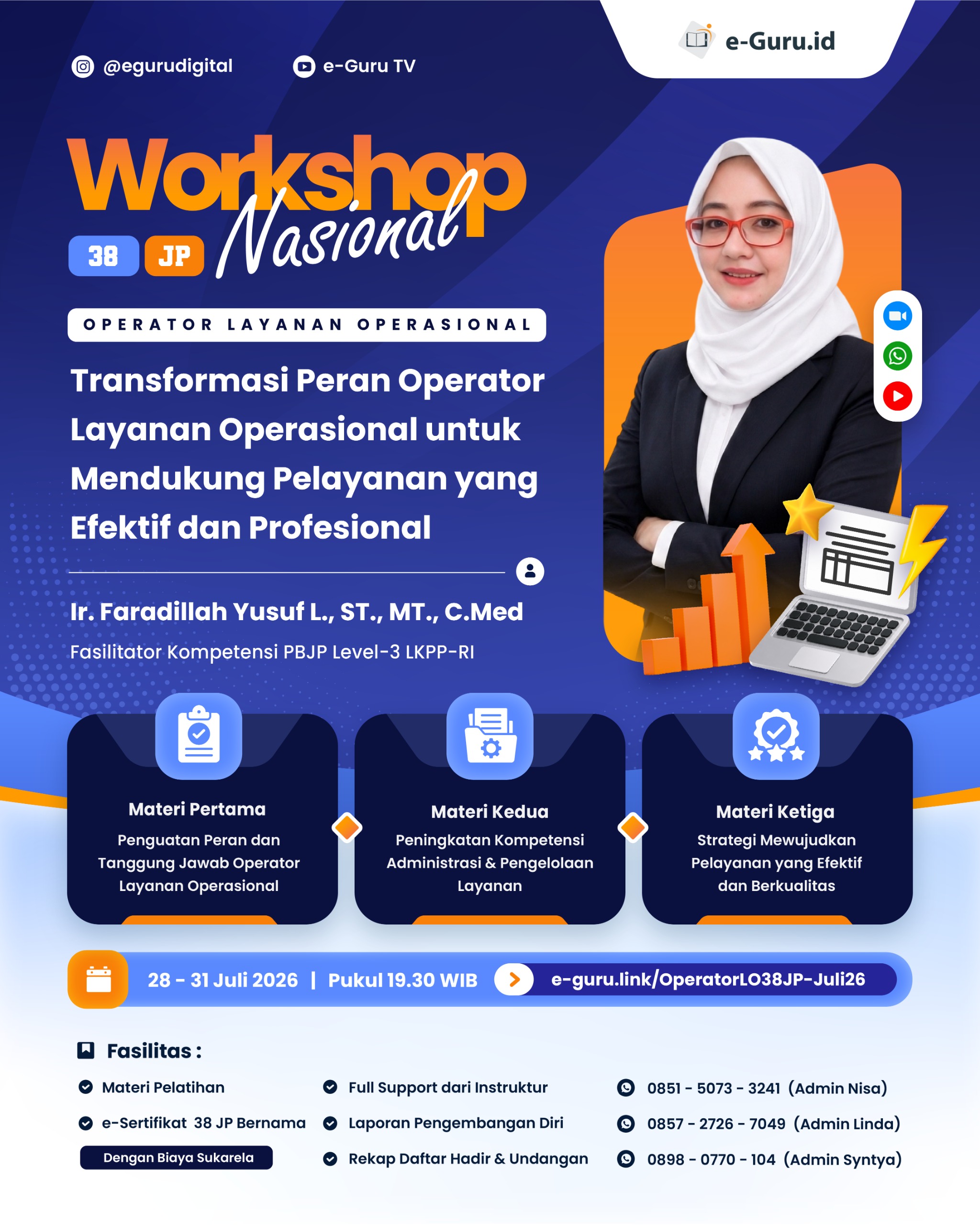 @egurudigital

e-Guru TV

e-Guru.id

Workshop Nasional

38 JP

OPERATOR LAYANAN OPERASIONAL

Transformasi Peran Operator Layanan Operasional untuk Mendukung Pelayanan yang Efektif dan Profesional

Ir. Faradillah Yusuf L., ST., MT., C.Med

Fasilitator Kompetensi PBJP Level-3 LKPP-RI

Materi Pertama
Penguatan Peran dan Tanggung Jawab Operator Layanan Operasional

Materi Kedua
Peningkatan Kompetensi Administrasi & Pengelolaan Layanan

Materi Ketiga
Strategi Mewujudkan Pelayanan yang Efektif dan Berkualitas

28 - 31 Juli 2026 | Pukul 19.30 WIB

e-guru.link/OperatorLO38JP-Juli26

Fasilitas :

Materi Pelatihan

e-Sertifikat 38 JP Bernama

Dengan Biaya Sukarela

Full Support dari Instruktur

Laporan Pengembangan Diri

Rekap Daftar Hadir & Undangan

0851 - 5073 - 3241 (Admin Nisa)

0857 - 2726 - 7049 (Admin Linda)

0898 - 0770 - 104 (Admin Syntya)